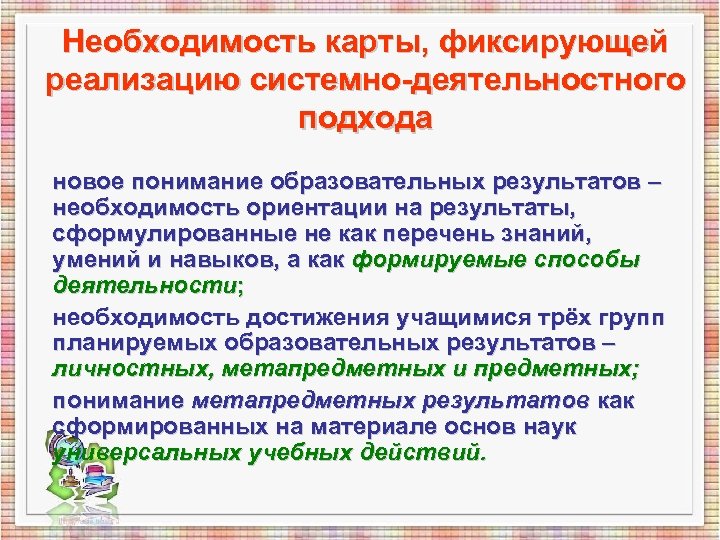 Необходимость карты, фиксирующей реализацию системно-деятельностного подхода

новое понимание образовательных результатов – необходимость ориентации на результаты, сформулированные не как перечень знаний, умений и навыков, а как формируемые способы деятельности;

необходимость достижения учащимися трёх групп планируемых образовательных результатов – личностных, метапредметных и предметных;

понимание метапредметных результатов как сформированных на материале основ наук универсальных учебных действий.